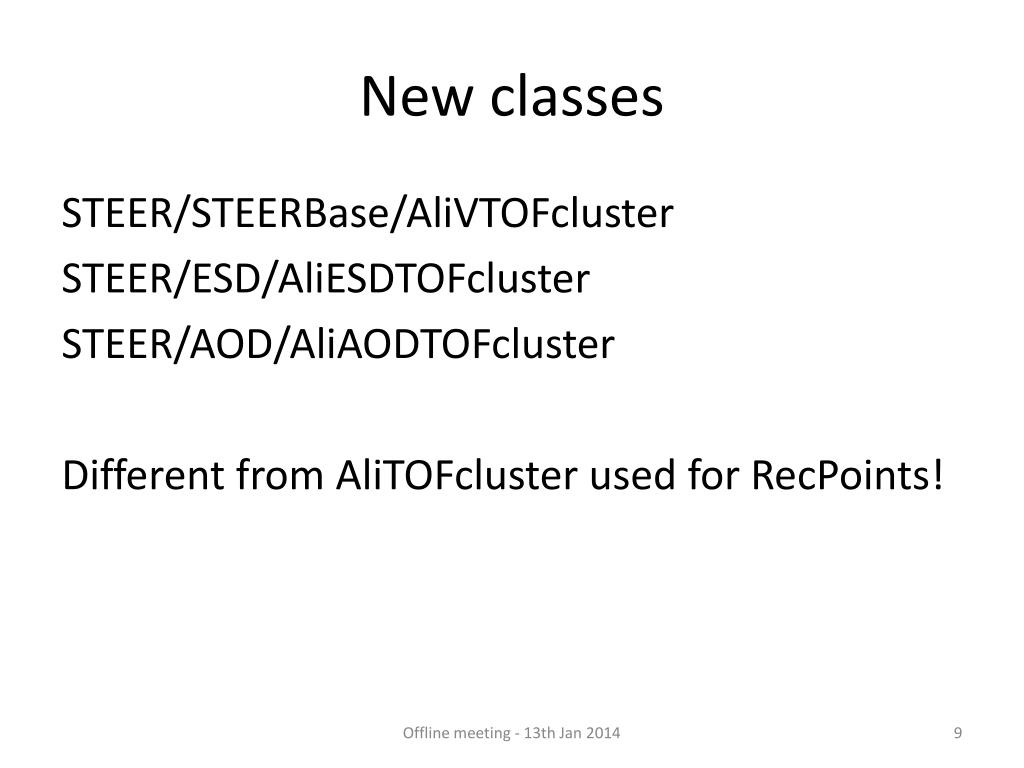 New classes

STEER/STEERBase/AliVTOFcluster
STEER/ESD/AliESDTOFcluster
STEER/AOD/AliAODTOFcluster

Different from AliTOFcluster used for RecPoints!

Offline meeting - 13th Jan 2014

9